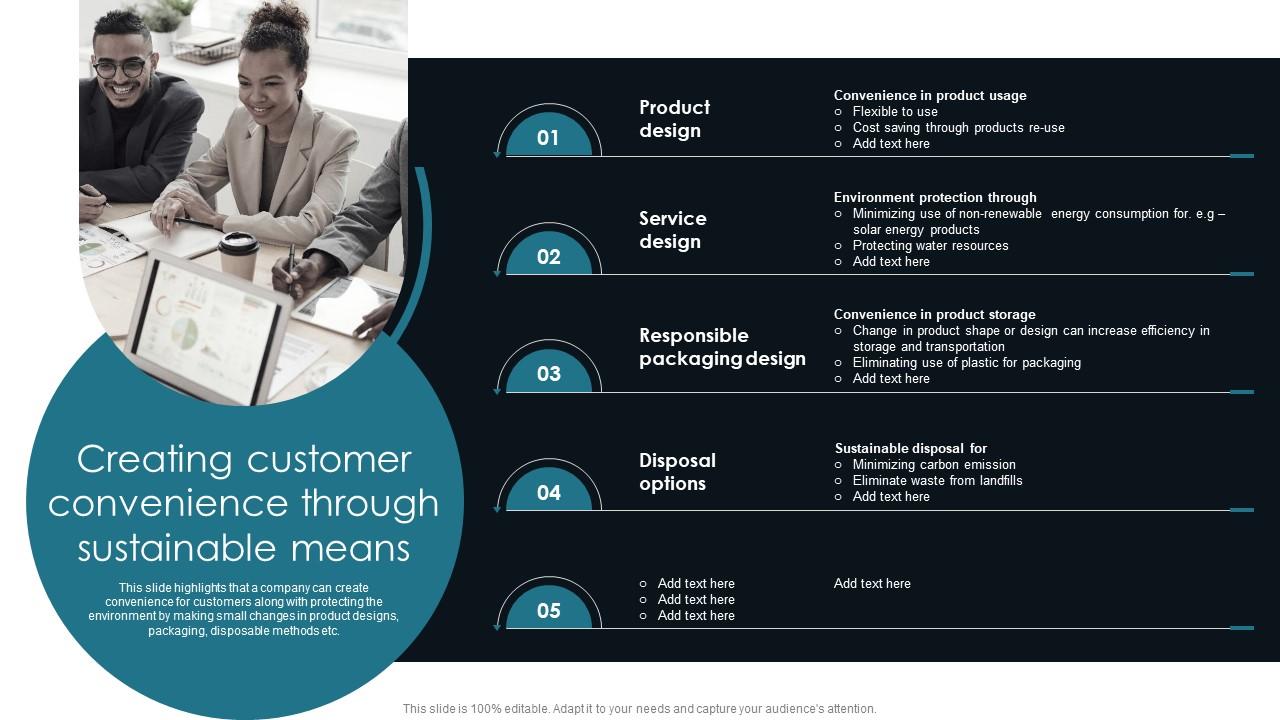 Creating customer convenience through sustainable means

This slide highlights that a company can create convenience for customers along with protecting the environment by making small changes in product designs, packaging, disposable methods etc.

01

Product design

Convenience in product usage
○ Flexible to use
○ Cost saving through products re-use
○ Add text here

02

Service design

Environment protection through
○ Minimizing use of non-renewable energy consumption for. e.g – solar energy products
○ Protecting water resources
○ Add text here

03

Responsible packaging design

Convenience in product storage
○ Change in product shape or design can increase efficiency in storage and transportation
○ Eliminating use of plastic for packaging
○ Add text here

04

Disposal options

Sustainable disposal for
○ Minimizing carbon emission
○ Eliminate waste from landfills
○ Add text here

05

○ Add text here
○ Add text here
○ Add text here

Add text here

This slide is 100% editable. Adapt it to your needs and capture your audience's attention.